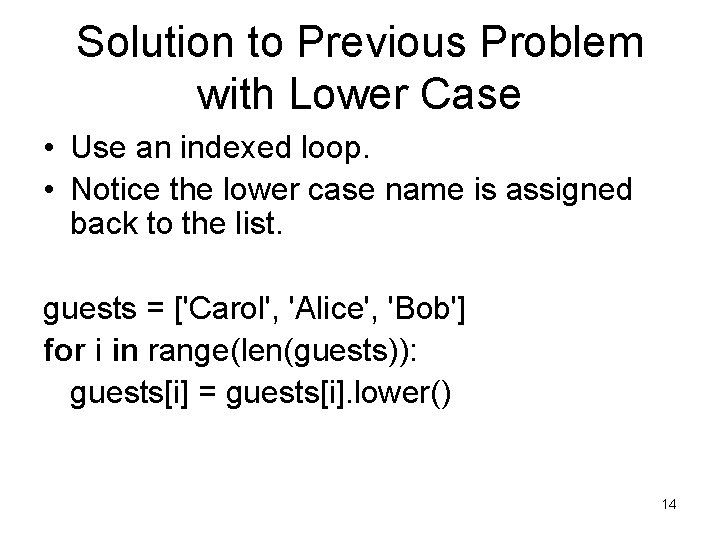 Solution to Previous Problem with Lower Case

• Use an indexed loop.
• Notice the lower case name is assigned back to the list.

guests = ['Carol', 'Alice', 'Bob']
for i in range(len(guests)):
  guests[i] = guests[i].lower()

14